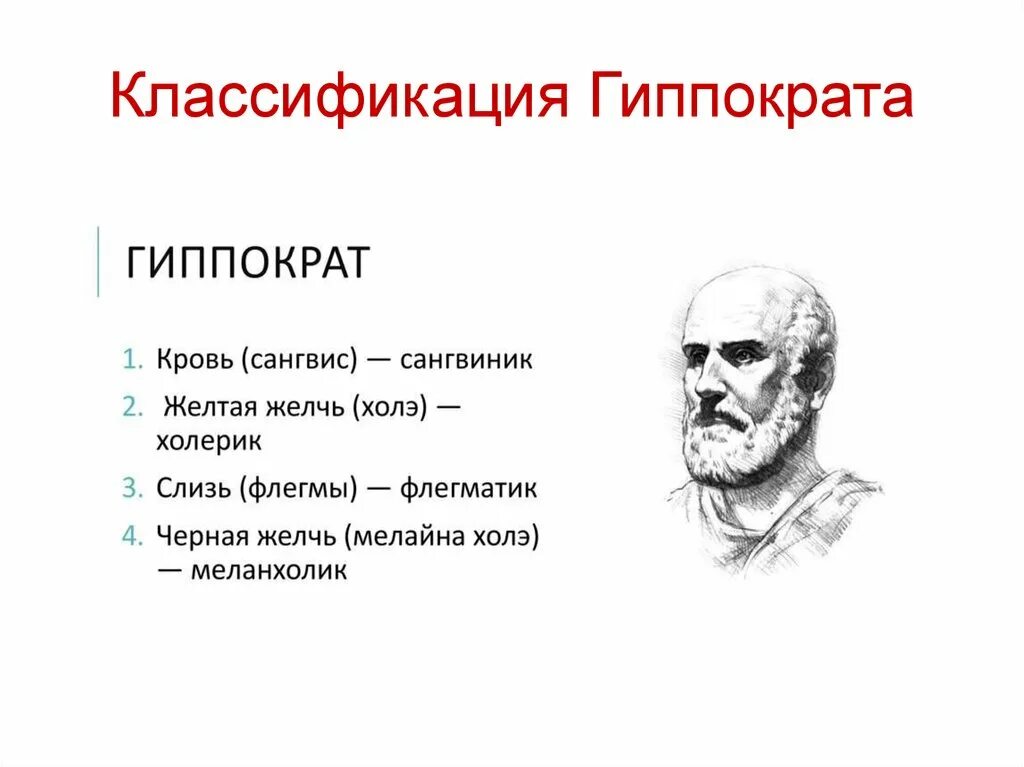 Классификация Гиппократа

ГИППОКРАТ

1. Кровь (сангвис) — сангвиник
2. Желтая желчь (холэ) — холерик
3. Слизь (флегмы) — флегматик
4. Черная желчь (мелайна холэ) — меланхолик